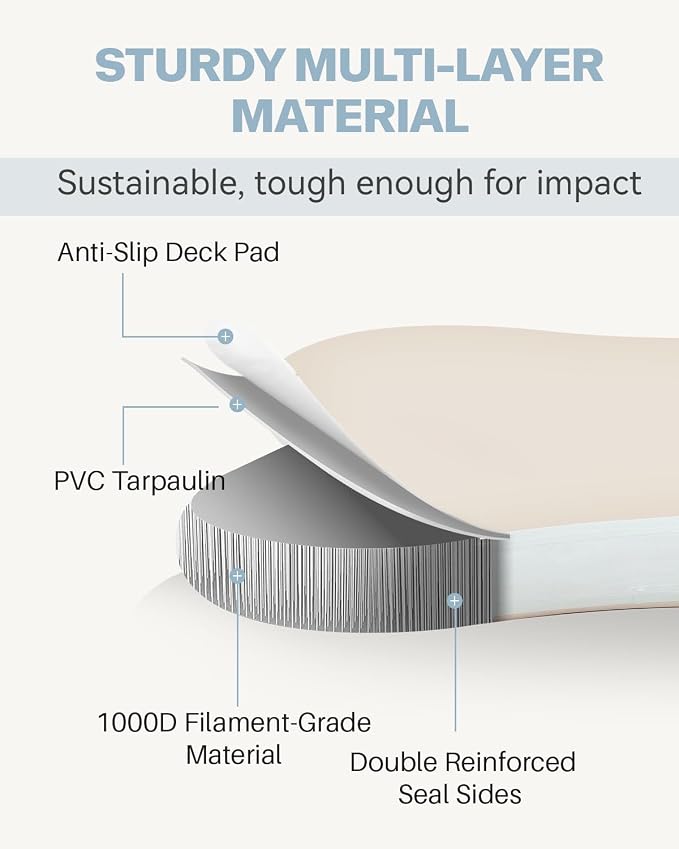 STURDY MULTI-LAYER MATERIAL

Sustainable, tough enough for impact

Anti-Slip Deck Pad

PVC Tarpaulin

1000D Filament-Grade Material

Double Reinforced Seal Sides